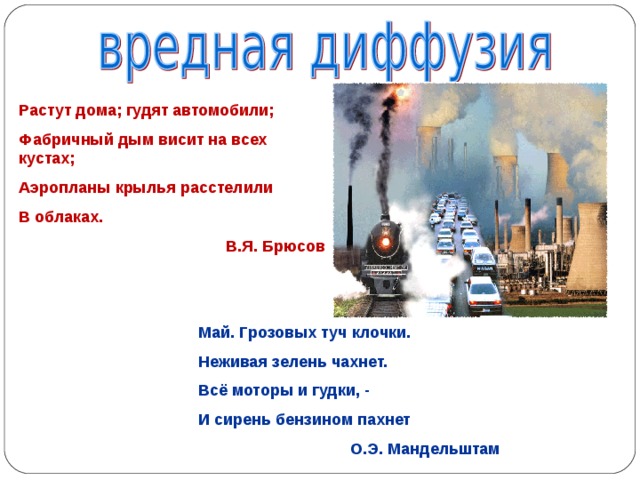 вредная диффузия

Растут дома; гудят автомобили;

Фабричный дым висит на всех кустах;

Аэропланы крылья расстелили

В облаках.

В.Я. Брюсов

Май. Грозовых туч клочки.

Неживая зелень чахнет.

Всё моторы и гудки, -

И сирень бензином пахнет

О.Э. Мандельштам